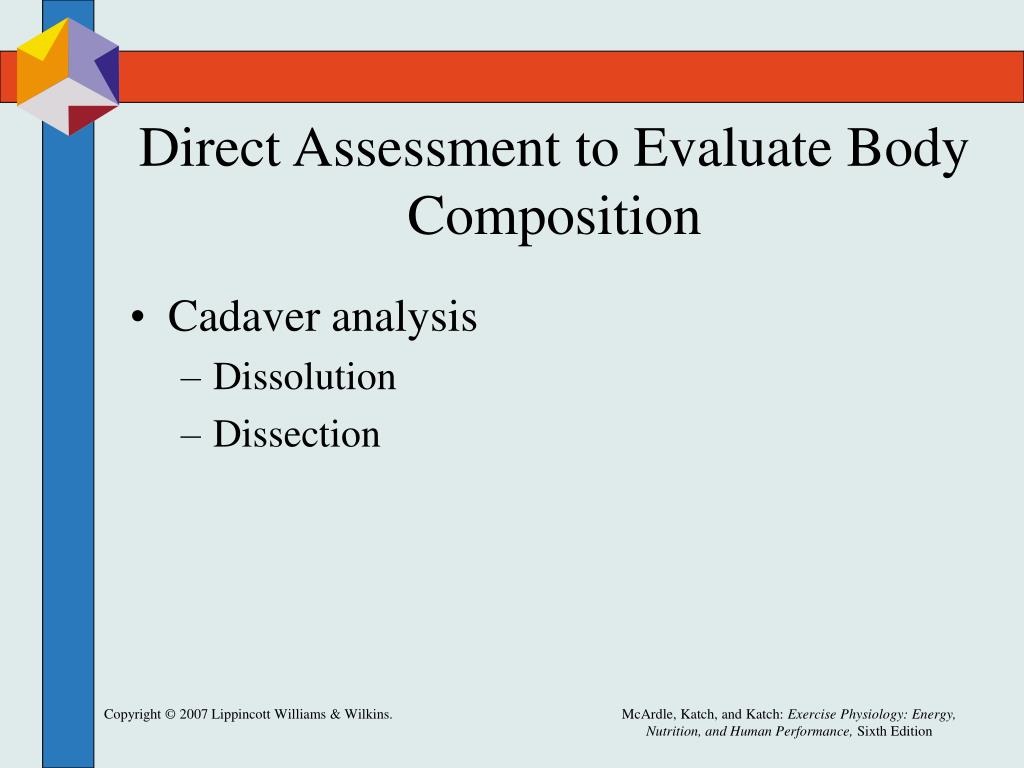 Direct Assessment to Evaluate Body Composition

• Cadaver analysis
– Dissolution
– Dissection

Copyright © 2007 Lippincott Williams & Wilkins.

McArdle, Katch, and Katch: Exercise Physiology: Energy, Nutrition, and Human Performance, Sixth Edition